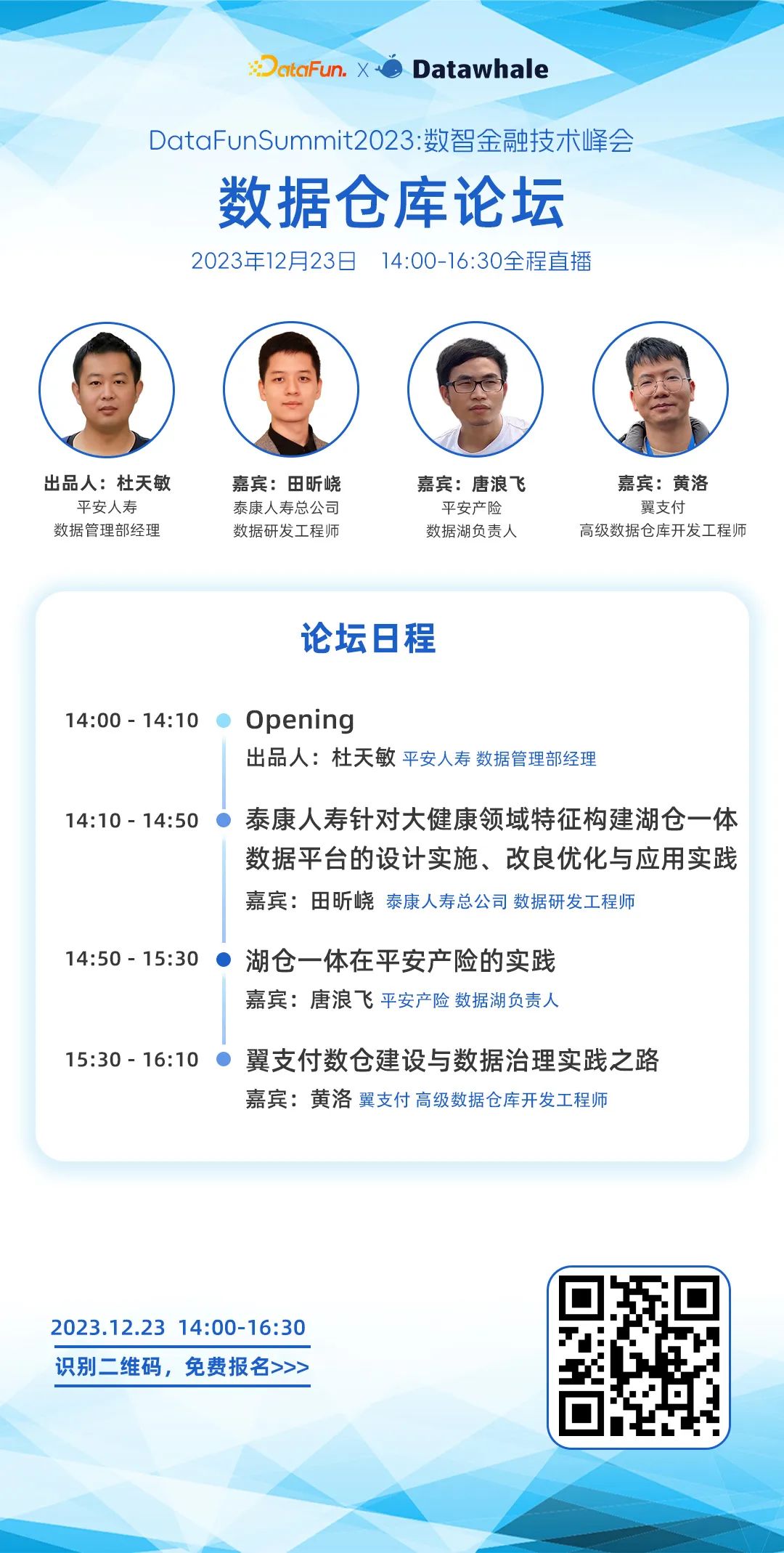 DataFun. X Datawhale

DataFunSummit2023:数智金融技术峰会

数据仓库论坛

2023年12月23日 14:00-16:30全程直播

出品人：杜天敏
平安人寿
数据管理部经理

嘉宾：田昕峣
泰康人寿总公司
数据研发工程师

嘉宾：唐浪飞
平安产险
数据湖负责人

嘉宾：黄洛
翼支付
高级数据仓库开发工程师

论坛日程

14:00 - 14:10 Opening
出品人：杜天敏 平安人寿 数据管理部经理

14:10 - 14:50 泰康人寿针对大健康领域特征构建湖仓一体数据平台的设计实施、改良优化与应用实践
嘉宾：田昕峣 泰康人寿总公司 数据研发工程师

14:50 - 15:30 湖仓一体在平安产险的实践
嘉宾：唐浪飞 平安产险 数据湖负责人

15:30 - 16:10 翼支付数仓建设与数据治理实践之路
嘉宾：黄洛 翼支付 高级数据仓库开发工程师

2023.12.23 14:00-16:30
识别二维码，免费报名>>>